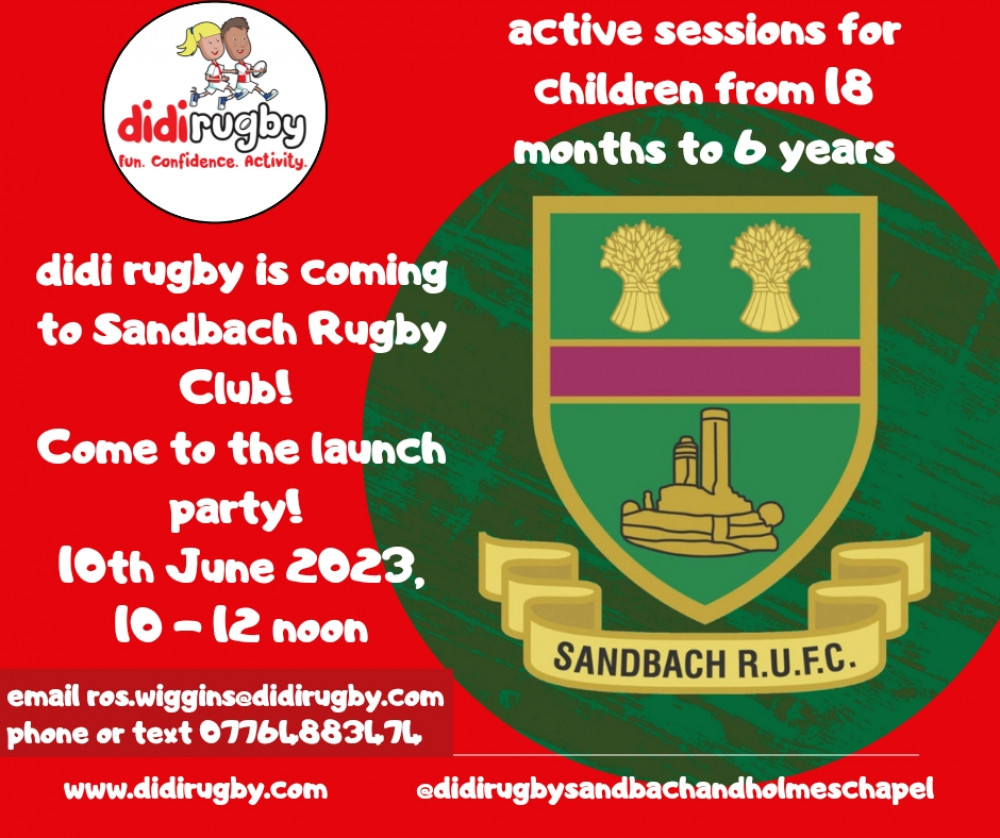 didirugby
fun. Confidence. Activity.

active sessions for children from 18 months to 6 years

didi rugby is coming to Sandbach Rugby Club!
Come to the launch party!
10th June 2023, 10 - 12 noon

SANDBACH R.U.F.C.

email ros.wiggins@didirugby.com
phone or text 07764883474

www.didirugby.com

@didirugbysandbachandholmeschapel